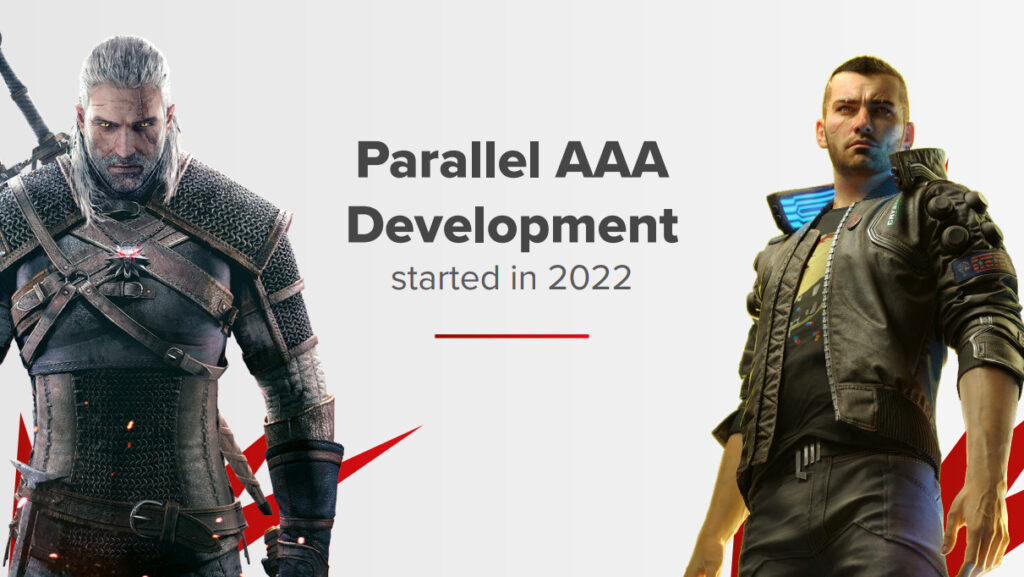 Parallel AAA Development
started in 2022